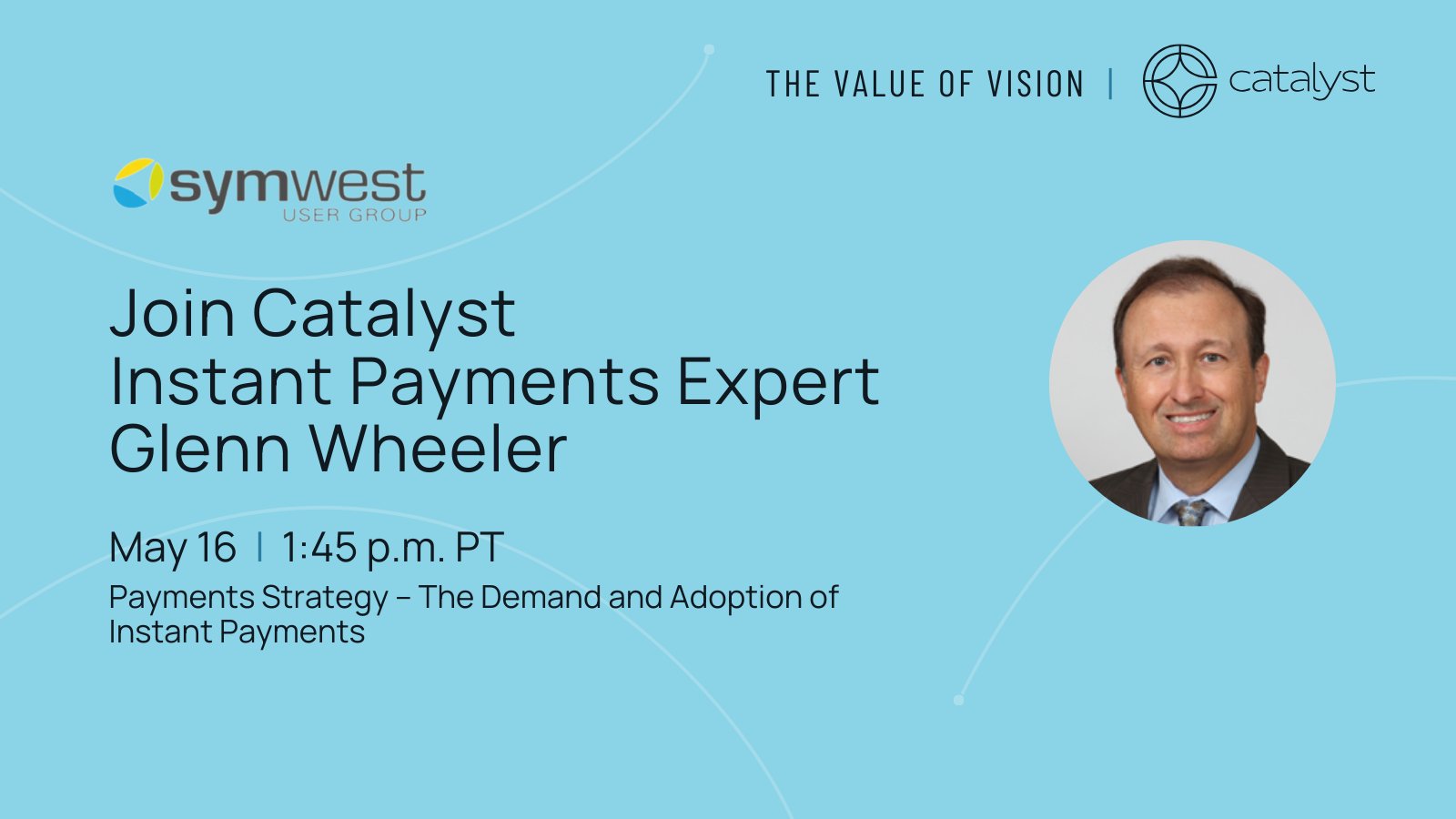 THE VALUE OF VISION | catalyst

symwest
USER GROUP

Join Catalyst
Instant Payments Expert
Glenn Wheeler

May 16 | 1:45 p.m. PT

Payments Strategy – The Demand and Adoption of Instant Payments